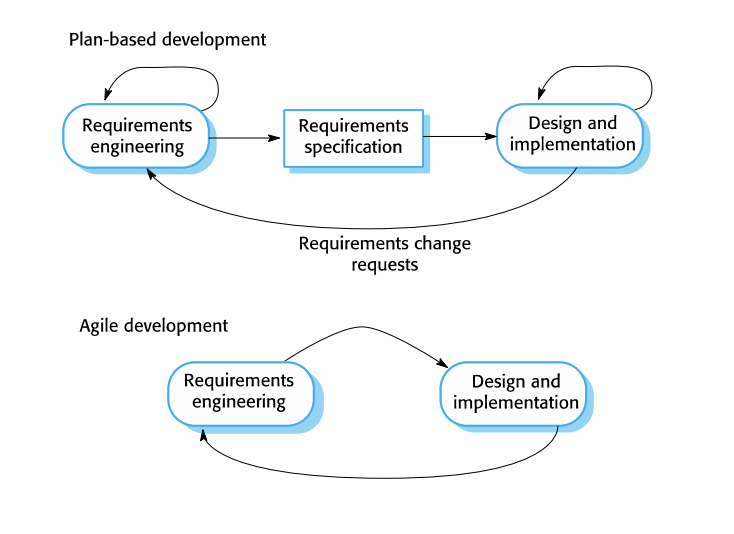 Plan-based development

Requirements engineering

Requirements specification

Design and implementation

Requirements change requests

Agile development

Requirements engineering

Design and implementation